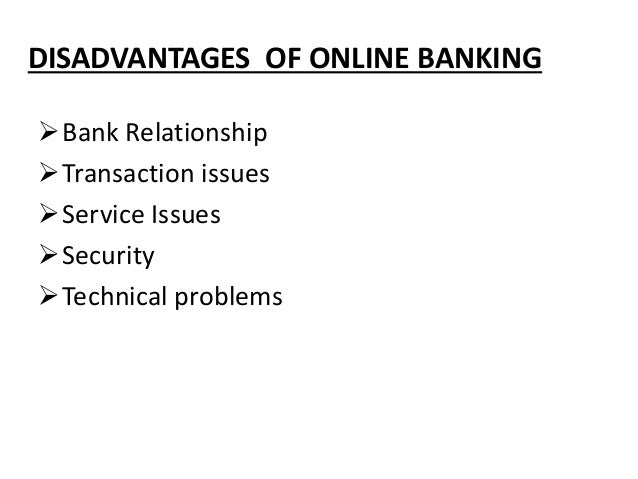 DISADVANTAGES OF ONLINE BANKING

➢ Bank Relationship
➢ Transaction issues
➢ Service Issues
➢ Security
➢ Technical problems